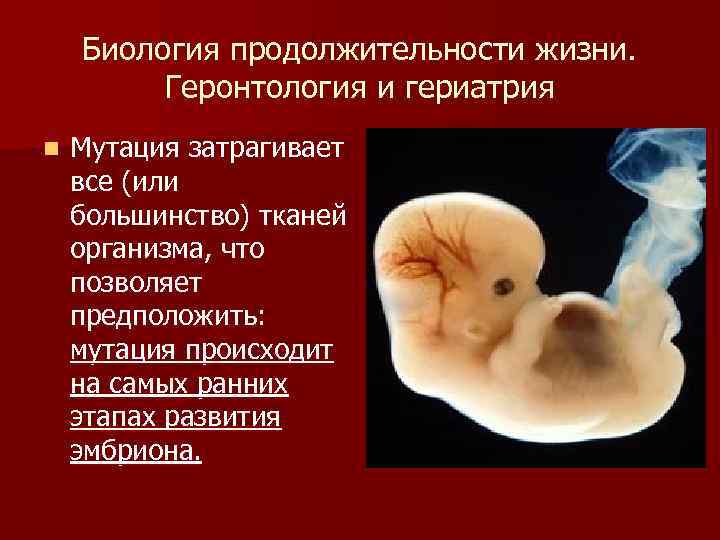 Биология продолжительности жизни. Геронтология и гериатрия

Мутация затрагивает все (или большинство) тканей организма, что позволяет предположить: мутация происходит на самых ранних этапах развития эмбриона.